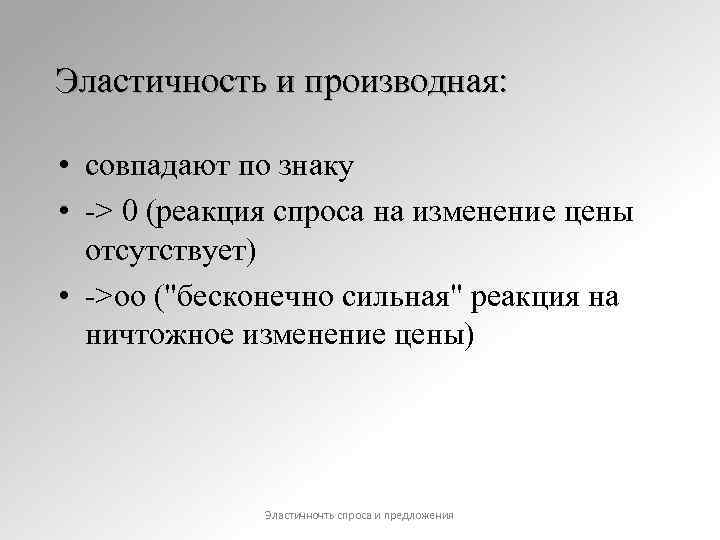 Эластичность и производная:

• совпадают по знаку
• -> 0 (реакция спроса на изменение цены отсутствует)
• ->oo ("бесконечно сильная" реакция на ничтожное изменение цены)

Эластичночть спроса и предложения